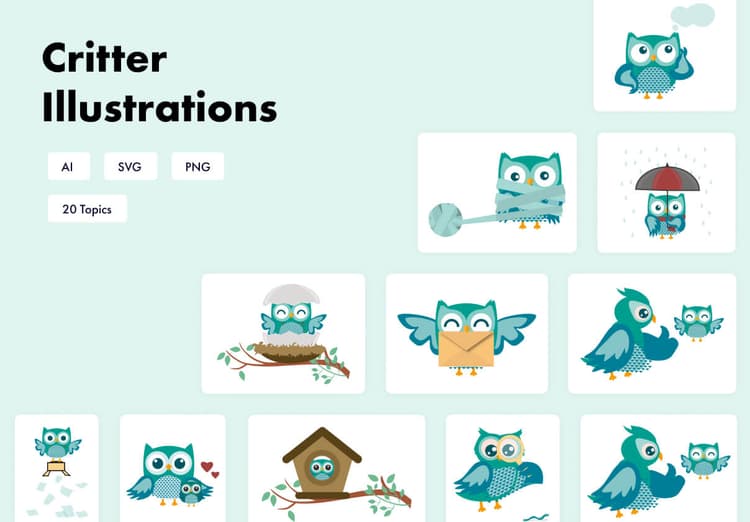 Critter Illustrations

AI

SVG

PNG

20 Topics